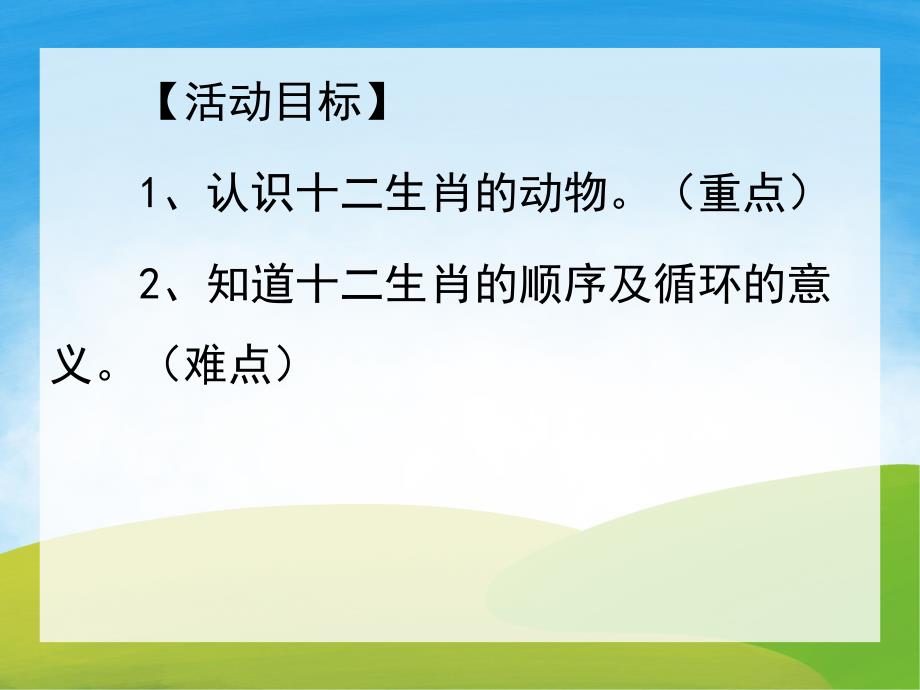 【活动目标】

1、认识十二生肖的动物。（重点）

2、知道十二生肖的顺序及循环的意义。（难点）